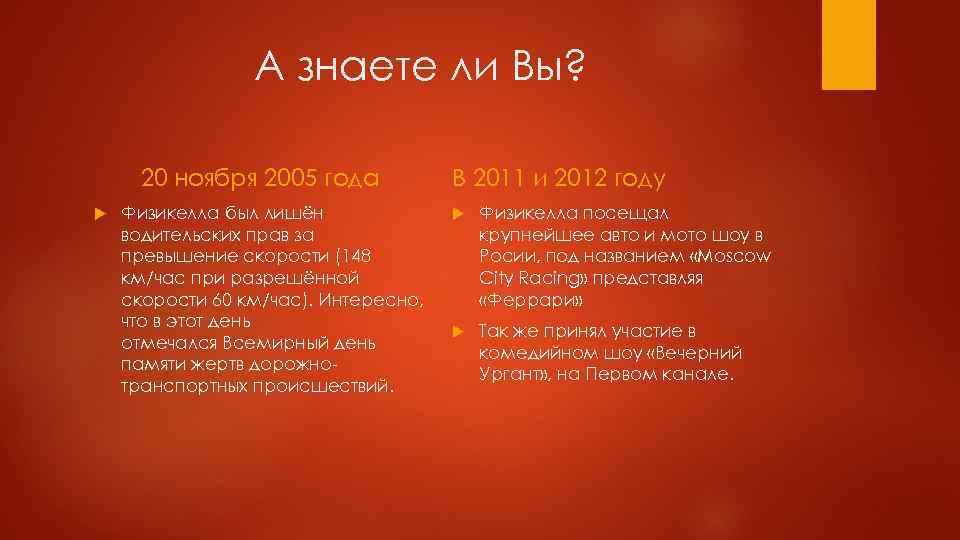 А знаете ли Вы?

20 ноября 2005 года

Физикелла был лишён водительских прав за превышение скорости (148 км/час при разрешённой скорости 60 км/час). Интересно, что в этот день отмечался Всемирный день памяти жертв дорожно-транспортных происшествий.

В 2011 и 2012 году

Физикелла посещал крупнейшее авто и мото шоу в Росии, под названием «Moscow City Racing» представляя «Феррари»

Так же принял участие в комедийном шоу «Вечерний Ургант», на Первом канале.